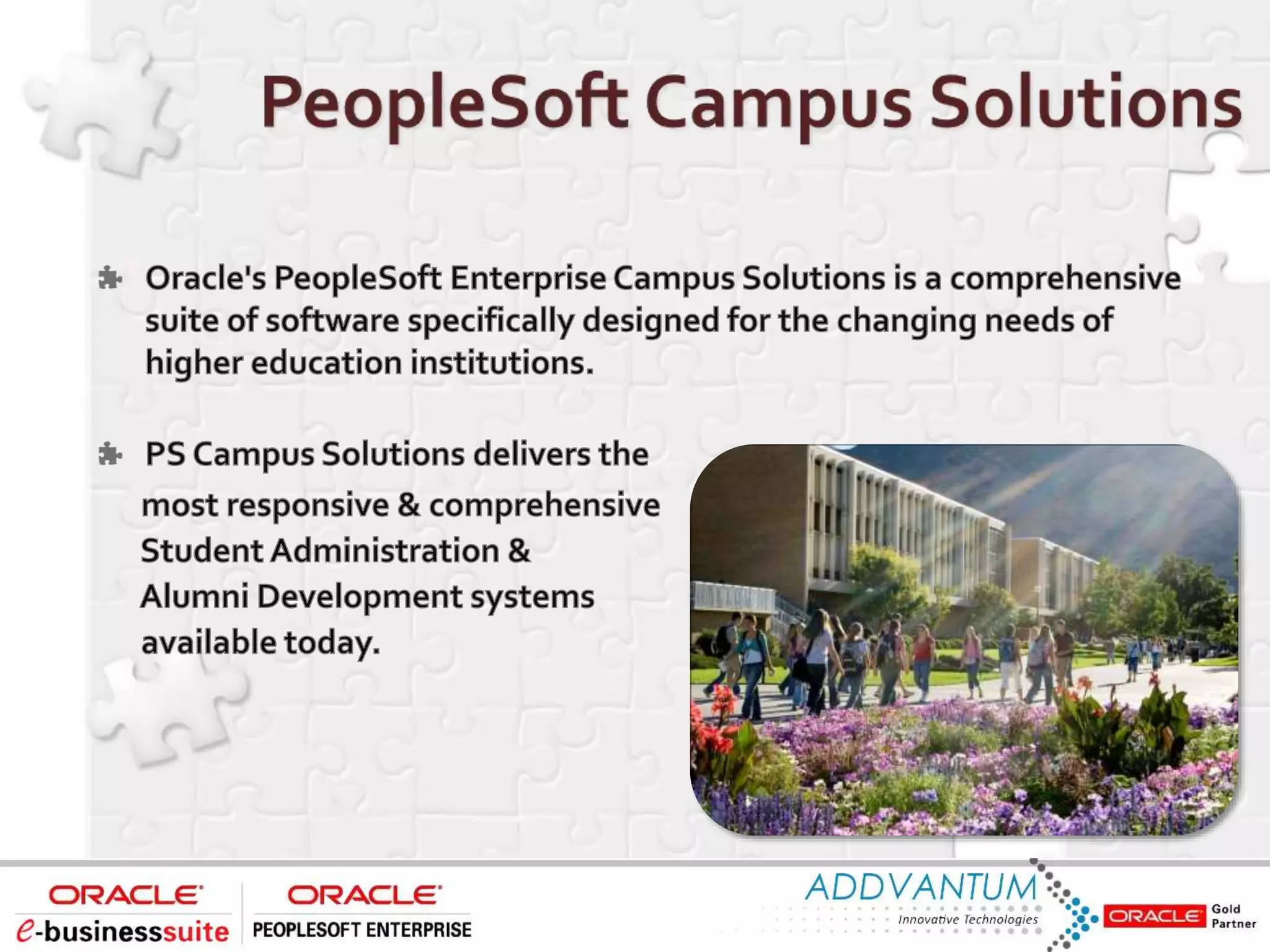 PeopleSoft Campus Solutions

Oracle's PeopleSoft Enterprise Campus Solutions is a comprehensive suite of software specifically designed for the changing needs of higher education institutions.

PS Campus Solutions delivers the most responsive & comprehensive Student Administration & Alumni Development systems available today.

ORACLE
e-businesssuite

ORACLE
PEOPLESOFT ENTERPRISE

ADDVANTUM
Innovative Technologies

ORACLE Gold Partner